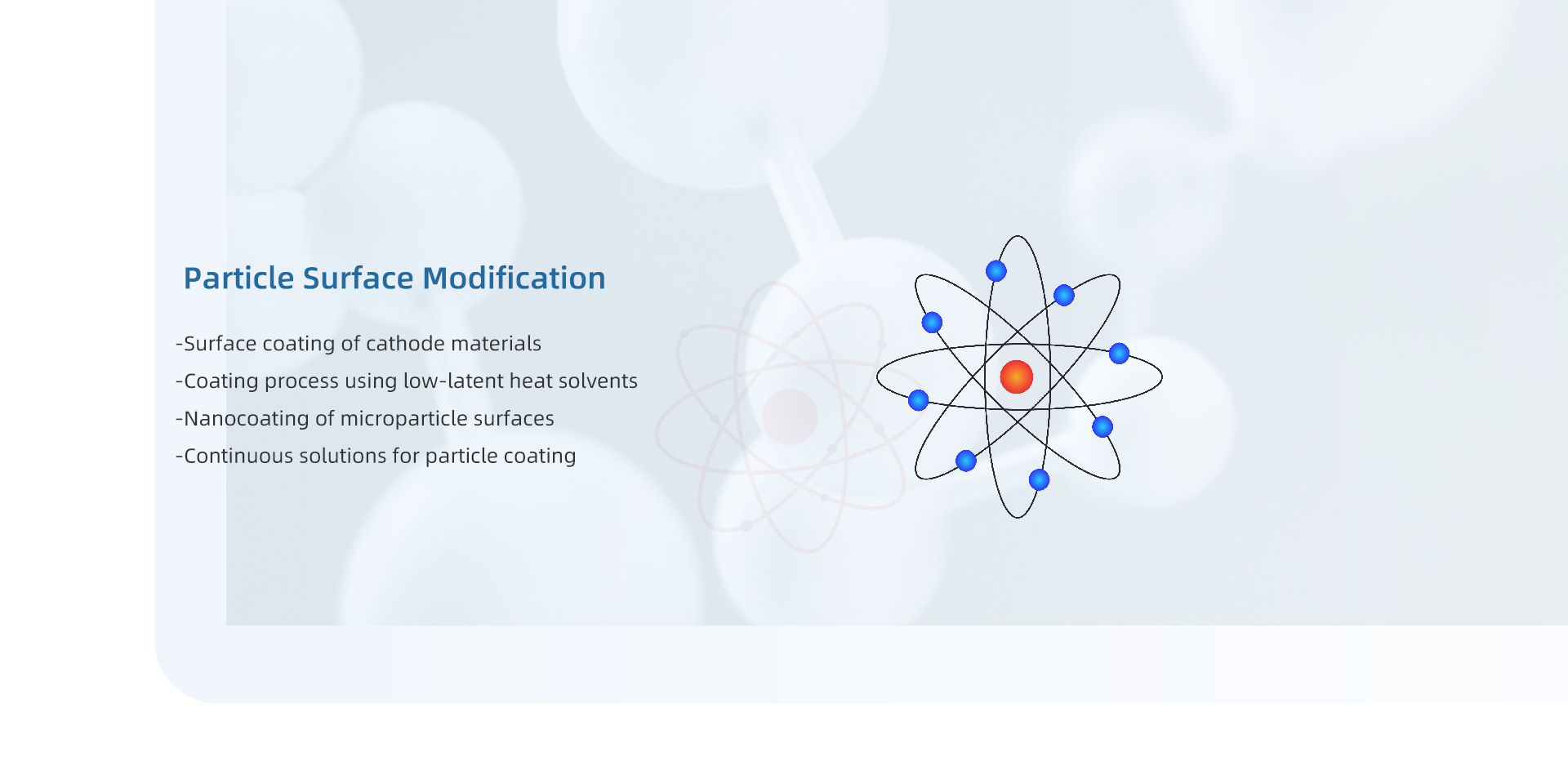 Particle Surface Modification

-Surface coating of cathode materials

-Coating process using low-latent heat solvents

-Nanocoating of microparticle surfaces

-Continuous solutions for particle coating